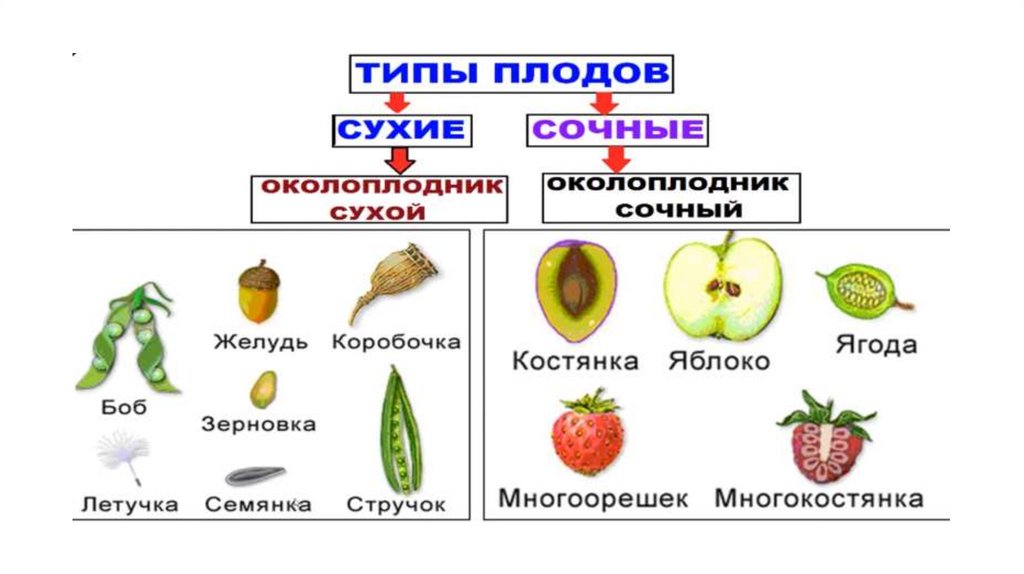 ТИПЫ ПЛОДОВ

СУХИЕ

СОЧНЫЕ

околоплодник сухой

околоплодник сочный

Желудь

Коробочка

Боб

Зерновка

Летучка

Семянка

Стручок

Костянка

Яблоко

Ягода

Многоорешек

Многокостянка